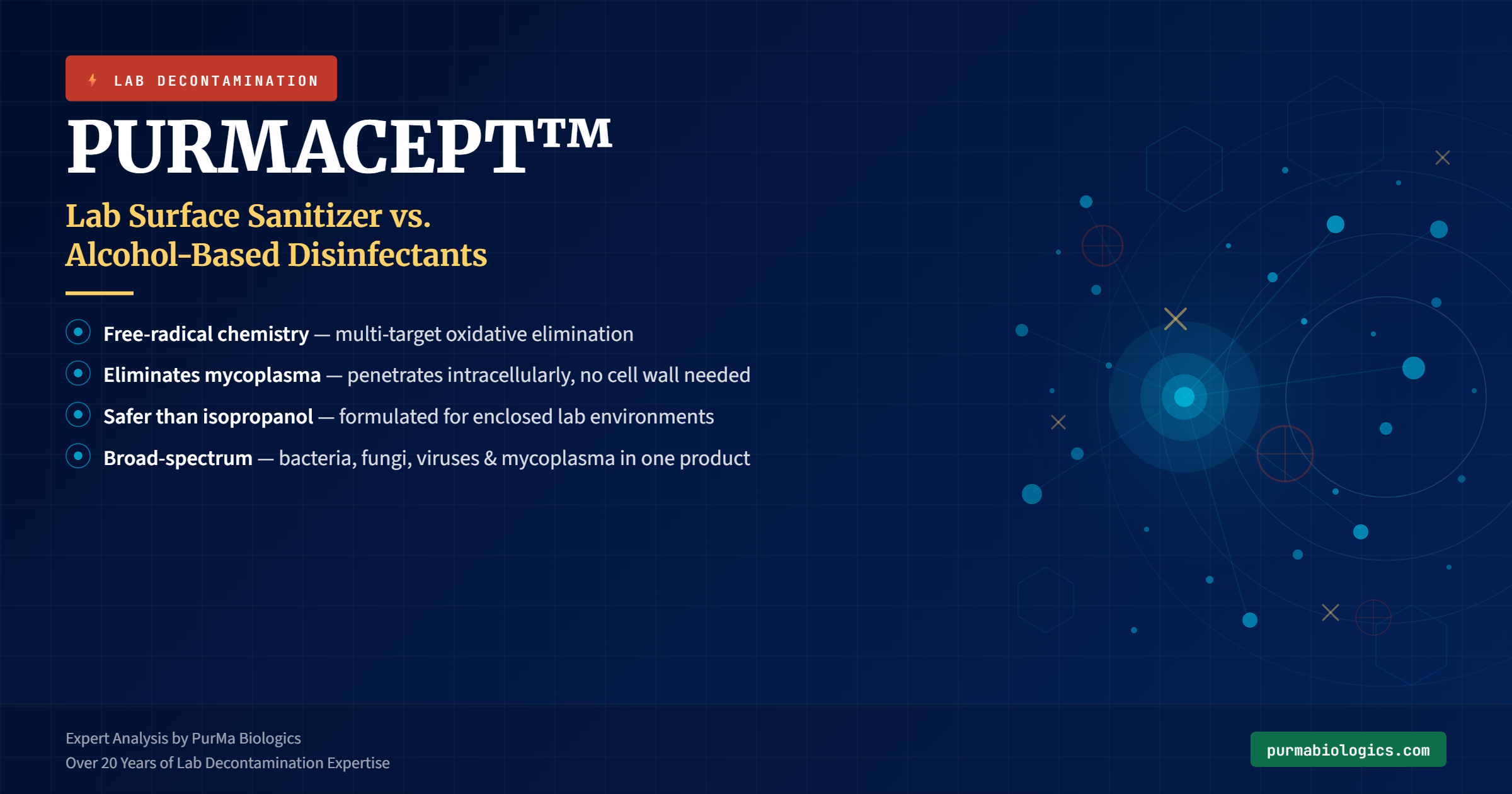 LAB DECONTAMINATION

PURMACEPT™

Lab Surface Sanitizer vs. Alcohol-Based Disinfectants

Free-radical chemistry — multi-target oxidative elimination

Eliminates mycoplasma — penetrates intracellularly, no cell wall needed

Safer than isopropanol — formulated for enclosed lab environments

Broad-spectrum — bacteria, fungi, viruses & mycoplasma in one product

Expert Analysis by PurMa Biologics
Over 20 Years of Lab Decontamination Expertise

purmabiologics.com